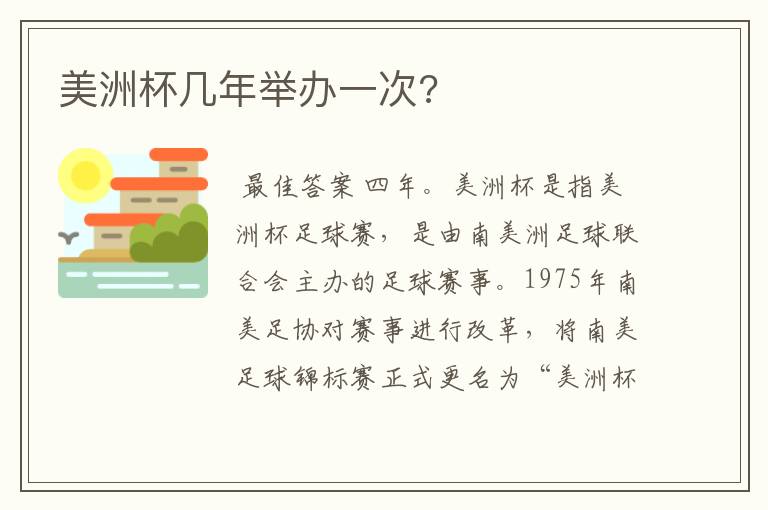 美洲杯几年举办一次?

最佳答案 四年。美洲杯是指美洲杯足球赛，是由南美洲足球联合会主办的足球赛事。1975年南美足协对赛事进行改革，将南美足球锦标赛正式更名为“美洲杯